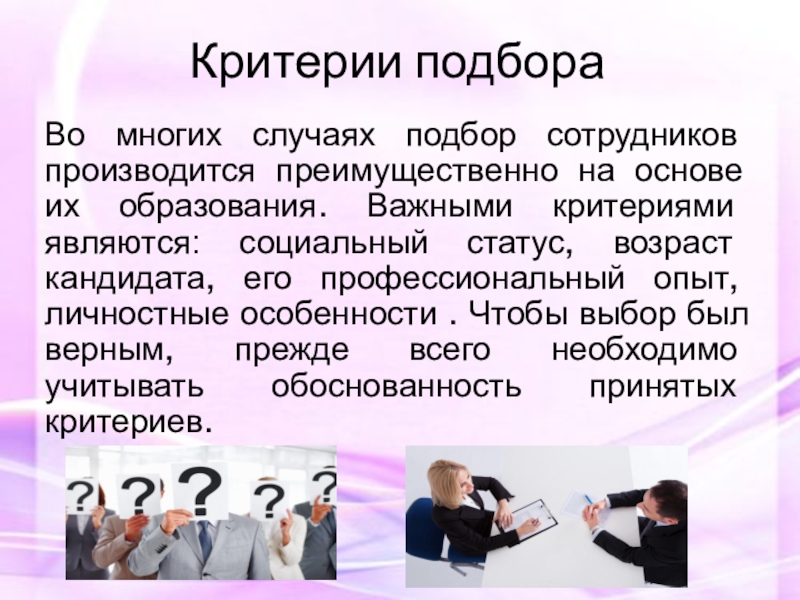 Критерии подбора

Во многих случаях подбор сотрудников производится преимущественно на основе их образования. Важными критериями являются: социальный статус, возраст кандидата, его профессиональный опыт, личностные особенности . Чтобы выбор был верным, прежде всего необходимо учитывать обоснованность принятых критериев.

? ? ? ? ?